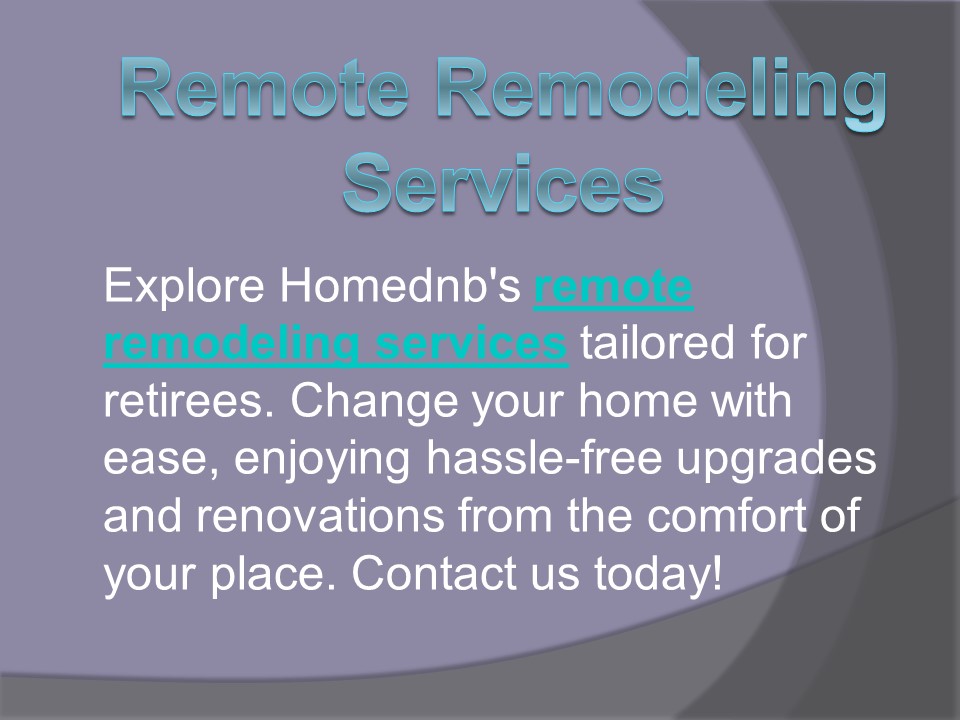 Remote Remodeling Services

Explore Homednb's remote remodeling services tailored for retirees. Change your home with ease, enjoying hassle-free upgrades and renovations from the comfort of your place. Contact us today!